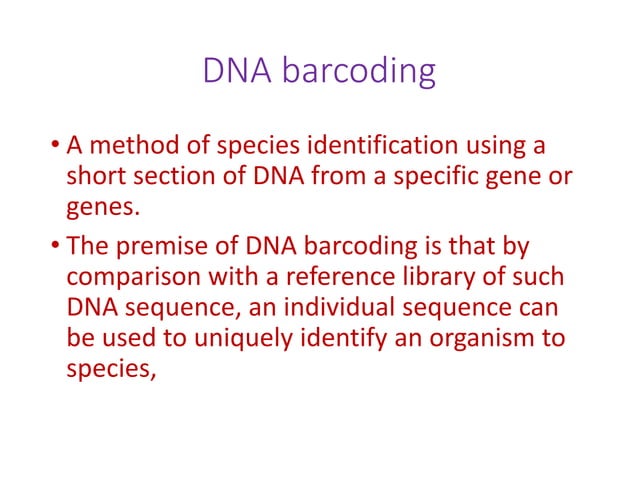 DNA barcoding

• A method of species identification using a short section of DNA from a specific gene or genes.

• The premise of DNA barcoding is that by comparison with a reference library of such DNA sequence, an individual sequence can be used to uniquely identify an organism to species,